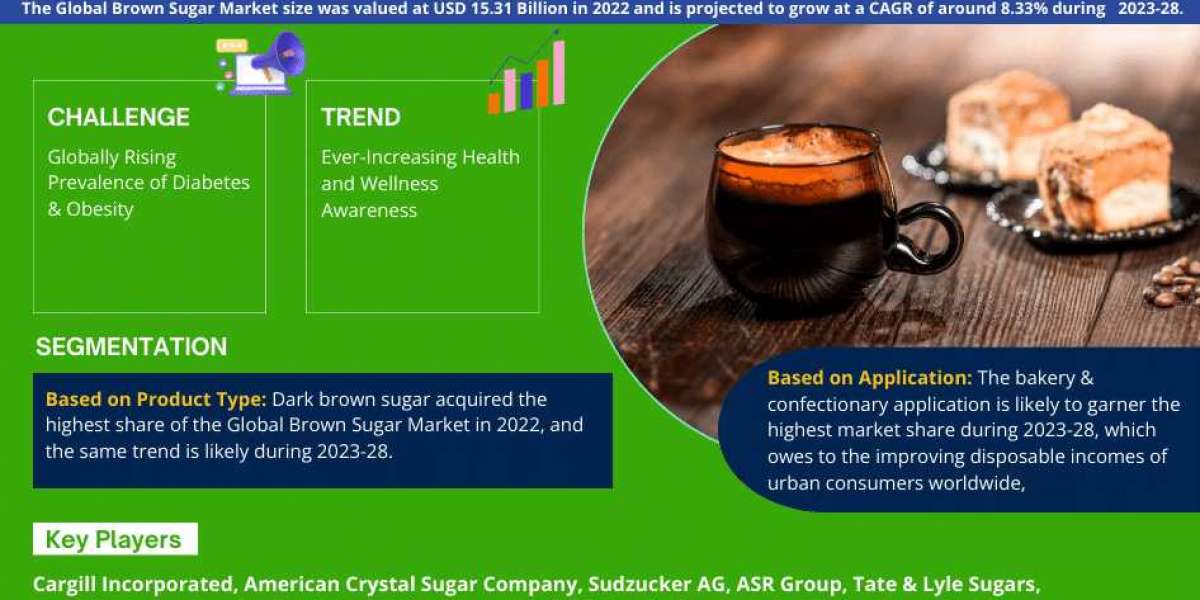 The Global Brown Sugar Market size was valued at USD 15.31 Billion in 2022 and is projected to grow at a CAGR of around 8.33% during 2023-28.

CHALLENGE
Globally Rising Prevalence of Diabetes & Obesity

TREND
Ever-Increasing Health and Wellness Awareness

SEGMENTATION

Based on Product Type: Dark brown sugar acquired the highest share of the Global Brown Sugar Market in 2022, and the same trend is likely during 2023-28.

Based on Application: The bakery & confectionary application is likely to garner the highest market share during 2023-28, which owes to the improving disposable incomes of urban consumers worldwide,

Key Players

Cargill Incorporated, American Crystal Sugar Company, Sudzucker AG, ASR Group, Tate & Lyle Sugars,